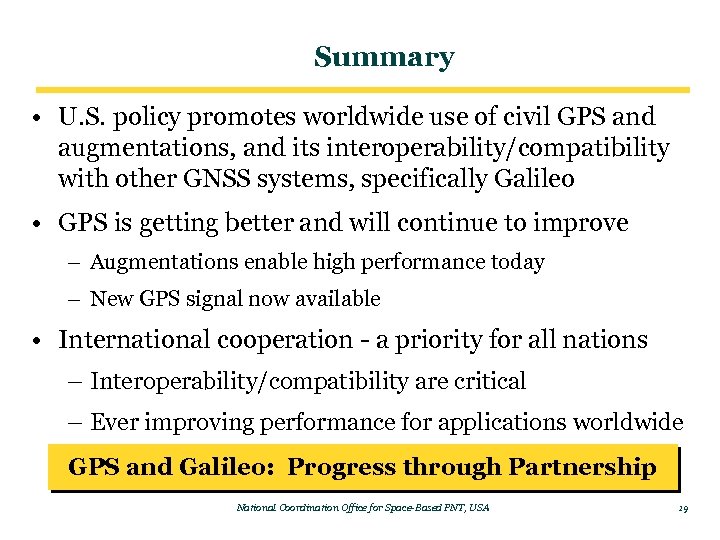 Summary

• U.S. policy promotes worldwide use of civil GPS and augmentations, and its interoperability/compatibility with other GNSS systems, specifically Galileo

• GPS is getting better and will continue to improve

– Augmentations enable high performance today

– New GPS signal now available

• International cooperation - a priority for all nations

– Interoperability/compatibility are critical

– Ever improving performance for applications worldwide

GPS and Galileo: Progress through Partnership

National Coordination Office for Space-Based PNT, USA

19